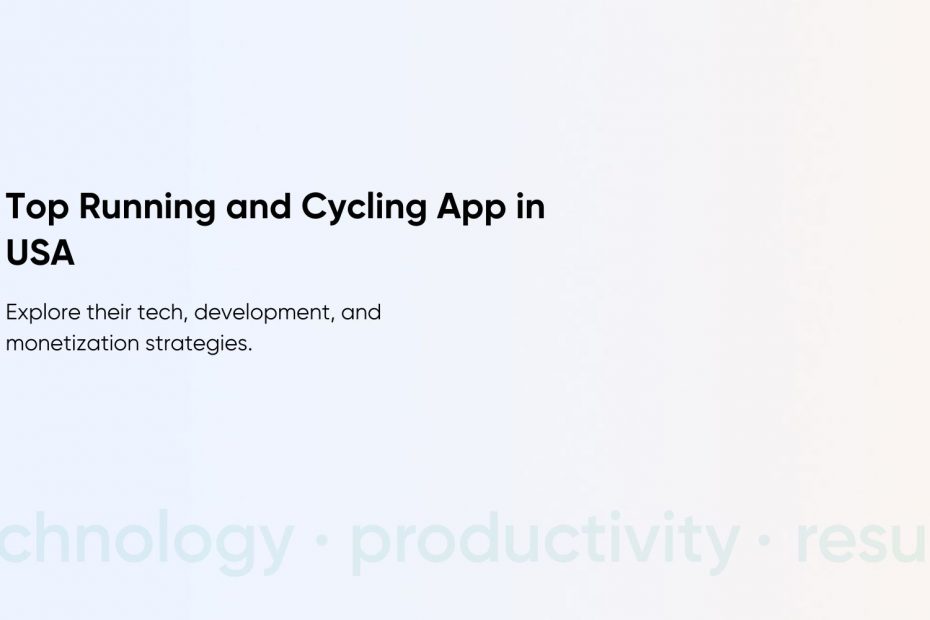 Top Running and Cycling App in USA

Explore their tech, development, and monetization strategies.

chnology · productivity · resu